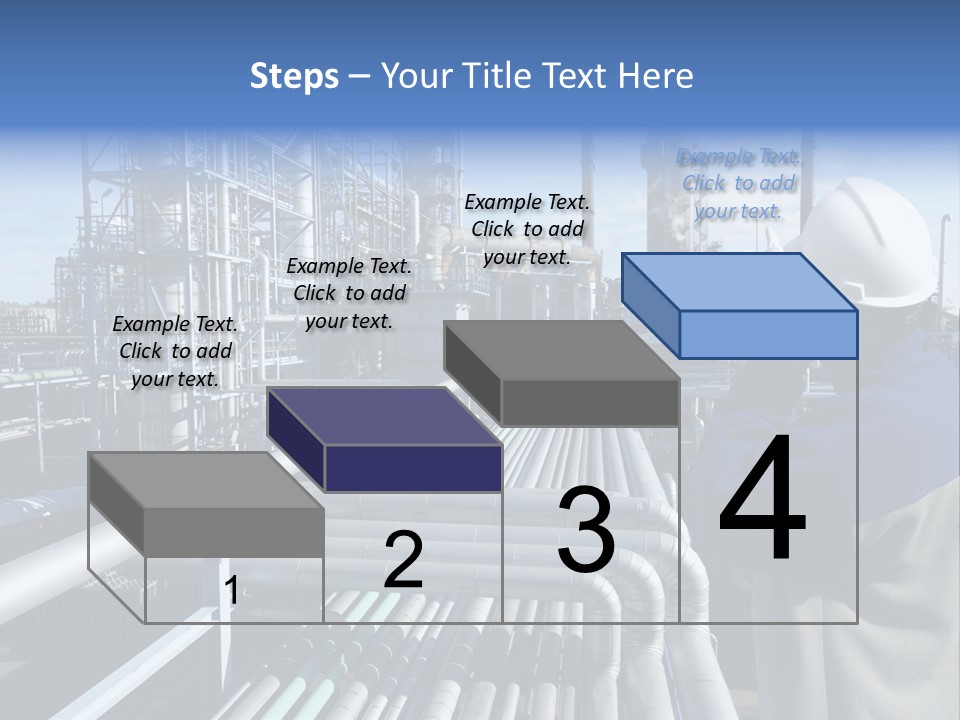 Steps – Your Title Text Here

Example Text. Click to add your text.

Example Text. Click to add your text.

Example Text. Click to add your text.

Example Text. Click to add your text.

1

2

3

4